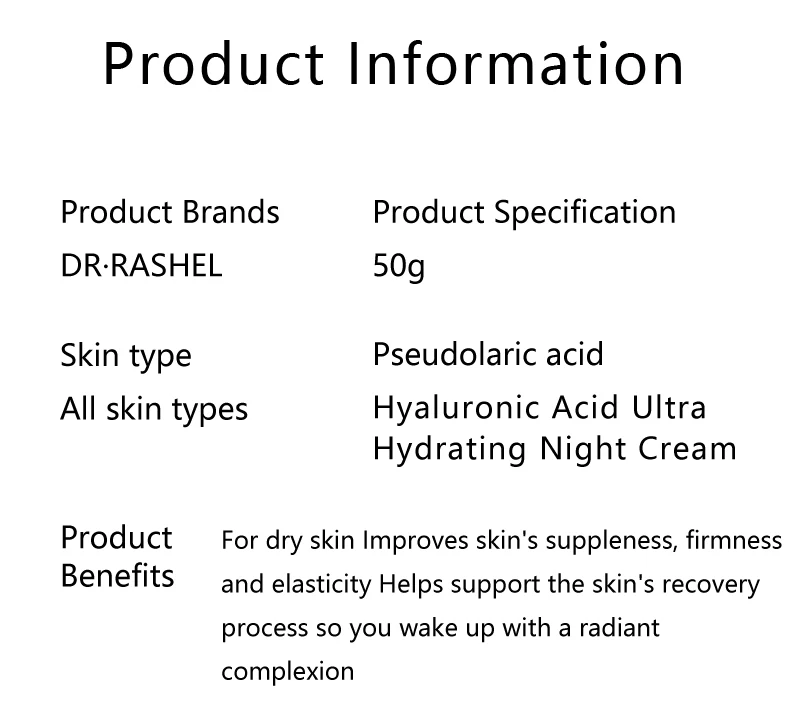 Product Information

Product Brands
DR·RASHEL

Product Specification
50g

Skin type
All skin types

Pseudolaric acid
Hyaluronic Acid Ultra Hydrating Night Cream

Product Benefits

For dry skin Improves skin's suppleness, firmness and elasticity Helps support the skin's recovery process so you wake up with a radiant complexion